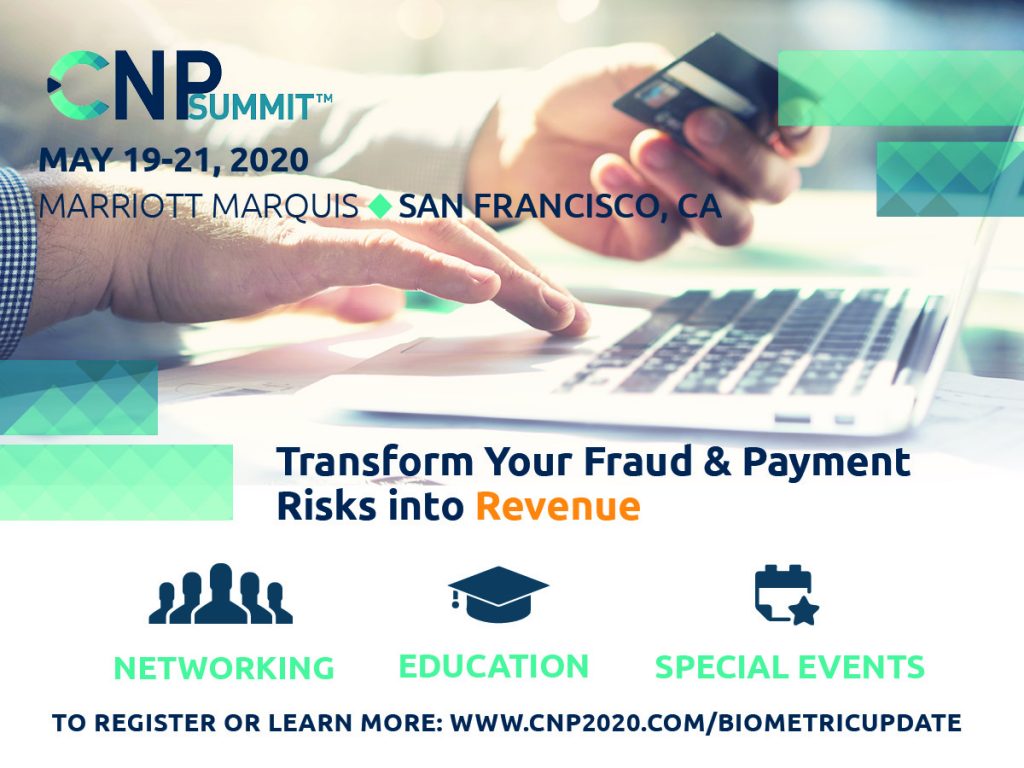 CNP SUMMIT™

MAY 19-21, 2020
MARRIOTT MARQUIS ◆ SAN FRANCISCO, CA

Transform Your Fraud & Payment Risks into Revenue

NETWORKING

EDUCATION

SPECIAL EVENTS

TO REGISTER OR LEARN MORE: WWW.CNP2020.COM/BIOMETRICUPDATE